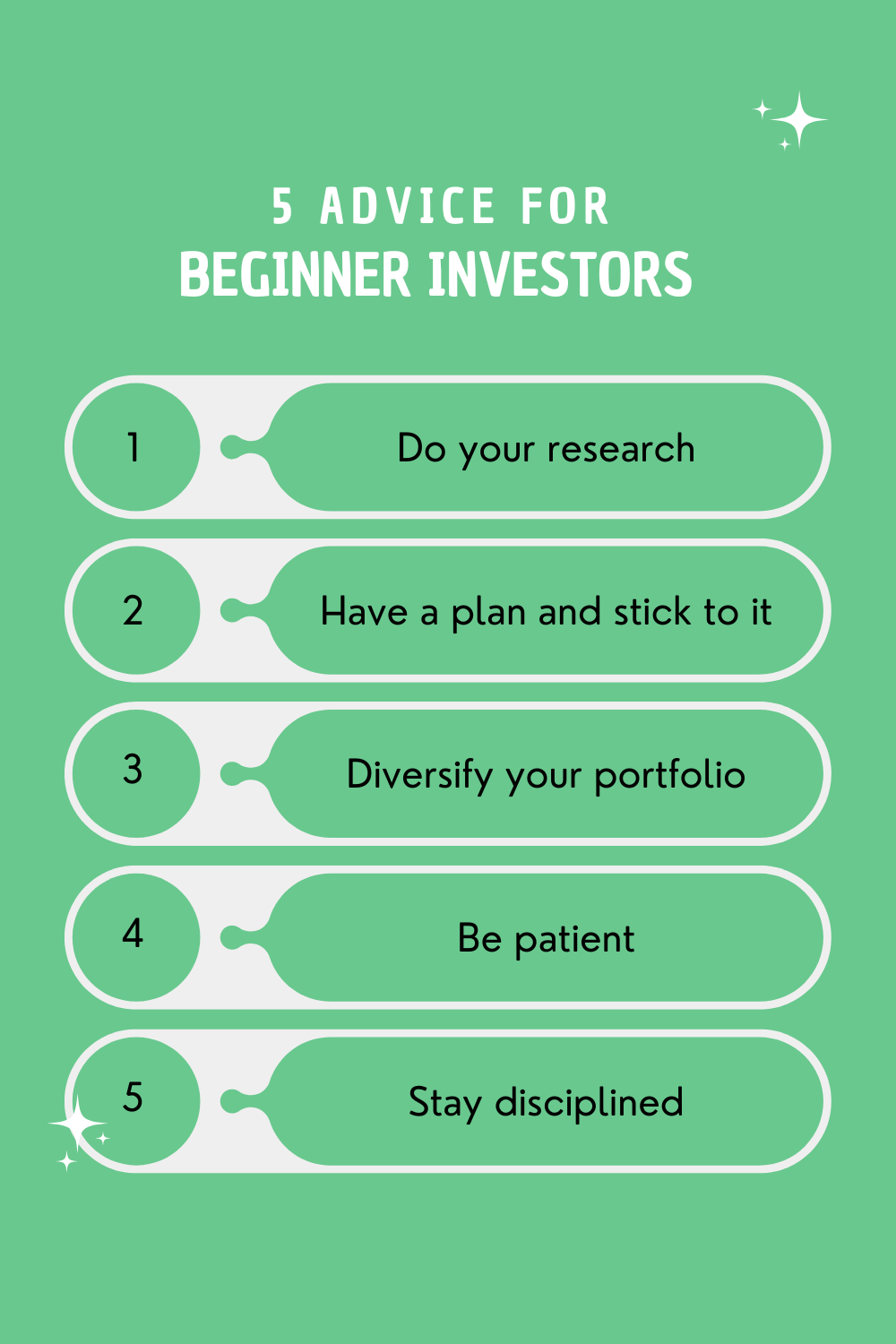 5 ADVICE FOR
BEGINNER INVESTORS

1 Do your research

2 Have a plan and stick to it

3 Diversify your portfolio

4 Be patient

5 Stay disciplined